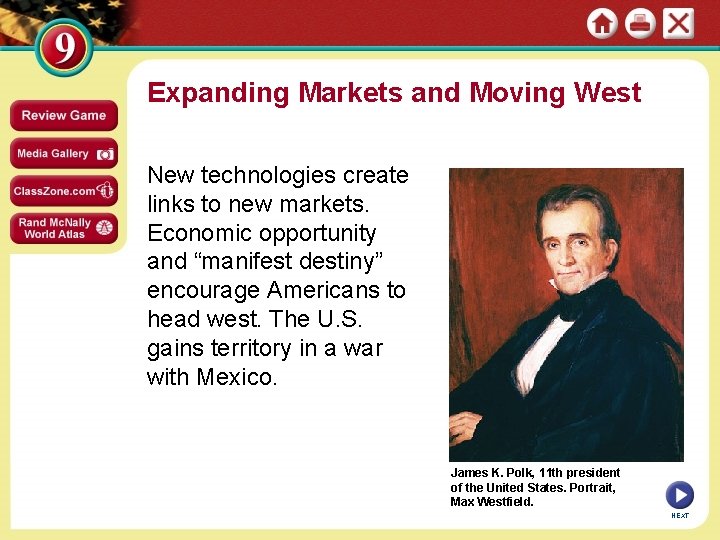 9

Review Game

Media Gallery

ClassZone.com

Rand McNally World Atlas

Expanding Markets and Moving West

New technologies create links to new markets. Economic opportunity and “manifest destiny” encourage Americans to head west. The U.S. gains territory in a war with Mexico.

James K. Polk, 11th president of the United States. Portrait, Max Westfield.

NEXT